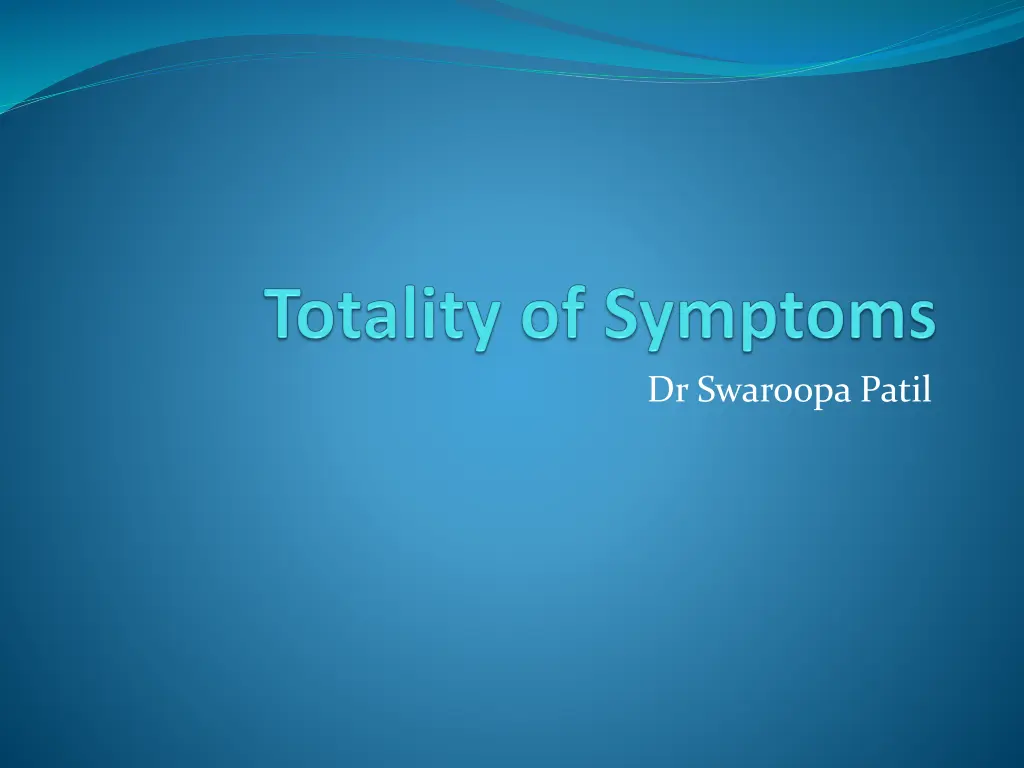 Totality of Symptoms

Dr Swaroopa Patil